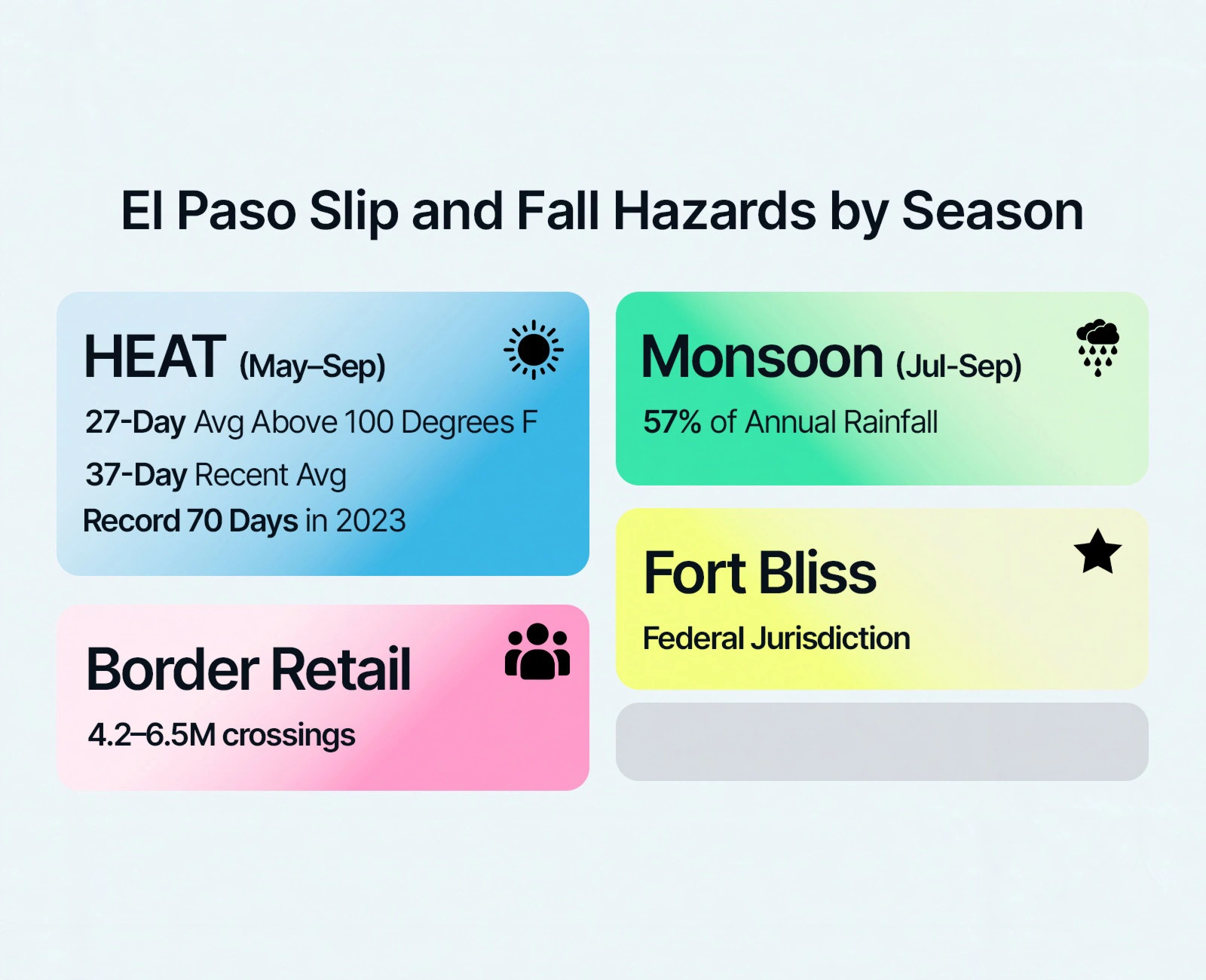 El Paso Slip and Fall Hazards by Season

HEAT (May–Sep)

27-Day Avg Above 100 Degrees F

37-Day Recent Avg

Record 70 Days in 2023

Border Retail

4.2–6.5M crossings

Monsoon (Jul-Sep)

57% of Annual Rainfall

Fort Bliss

Federal Jurisdiction